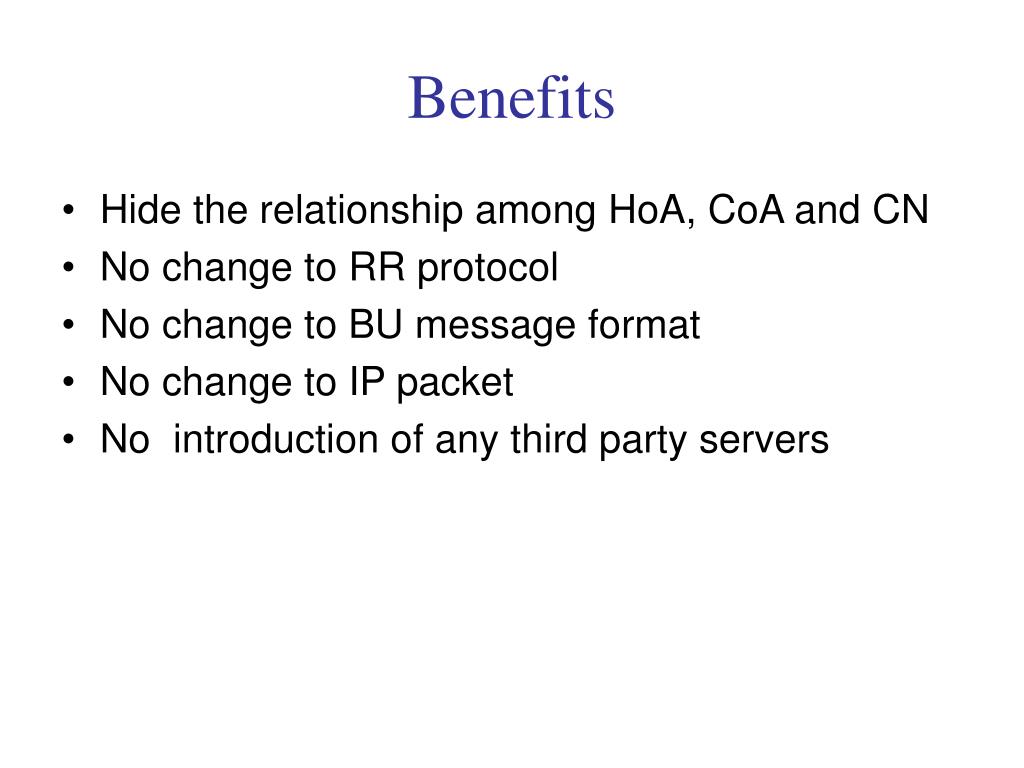 Benefits

• Hide the relationship among HoA, CoA and CN
• No change to RR protocol
• No change to BU message format
• No change to IP packet
• No  introduction of any third party servers